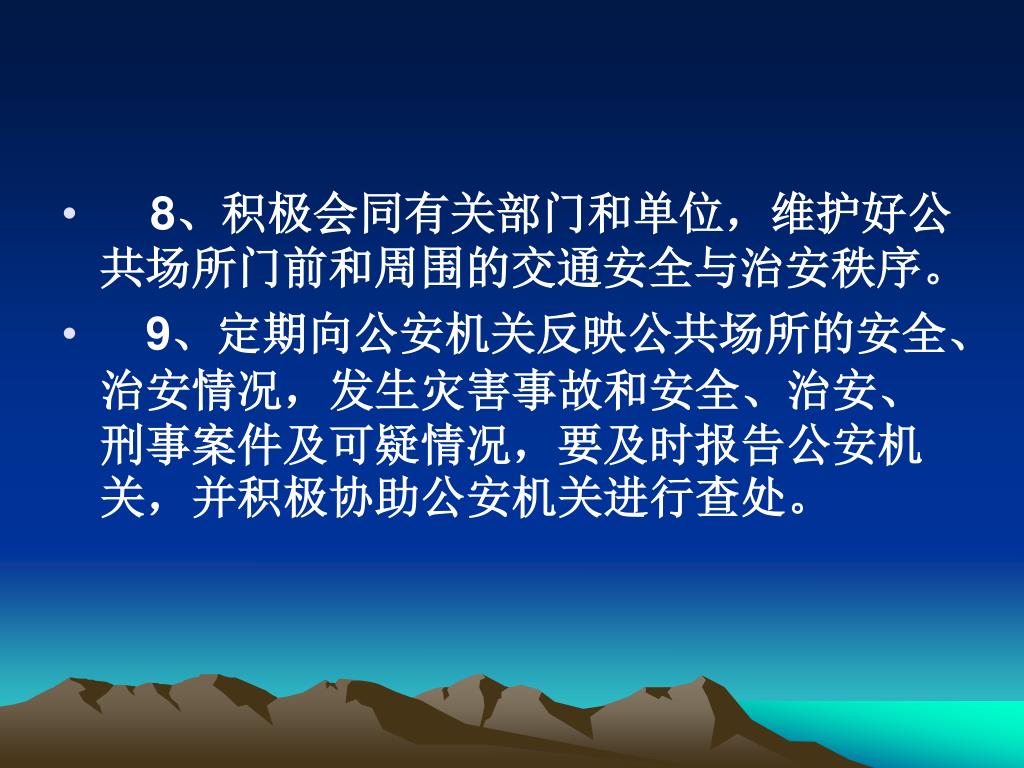 • 8、积极会同有关部门和单位，维护好公共场所门前和周围的交通安全与治安秩序。

• 9、定期向公安机关反映公共场所的安全、治安情况，发生灾害事故和安全、治安、刑事案件及可疑情况，要及时报告公安机关，并积极协助公安机关进行查处。